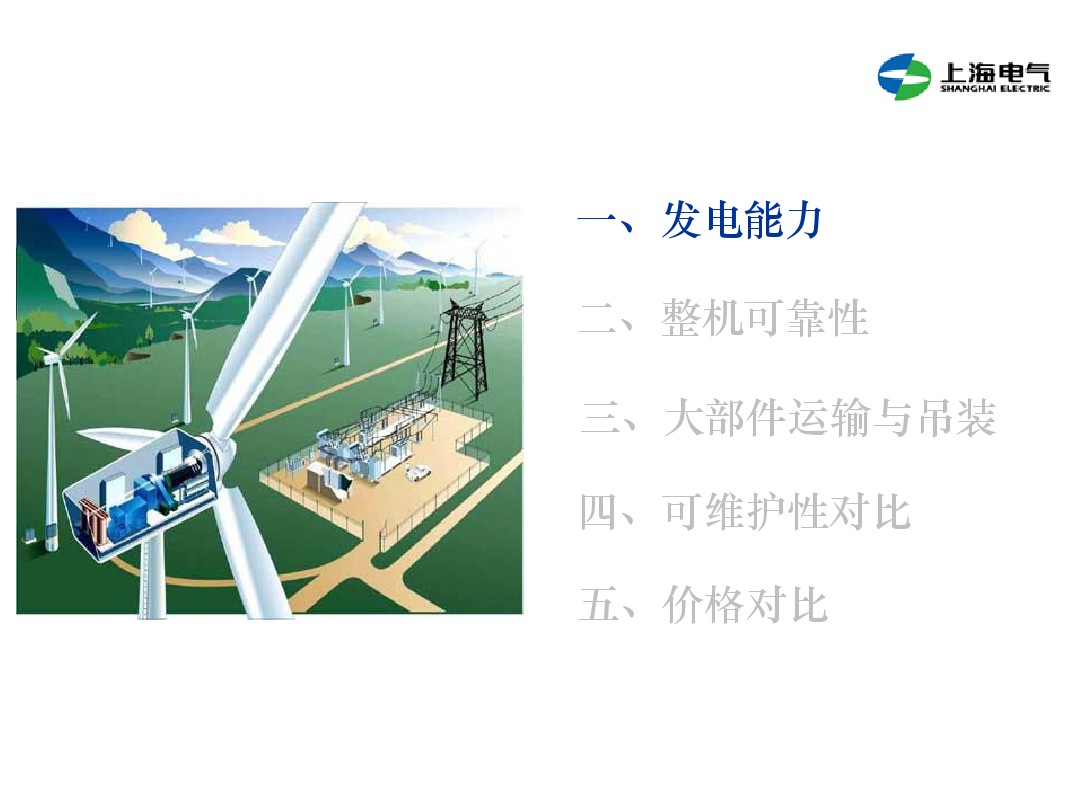 上海电气
SHANGHAI ELECTRIC

一、发电能力

二、整机可靠性

三、大部件运输与吊装

四、可维护性对比

五、价格对比